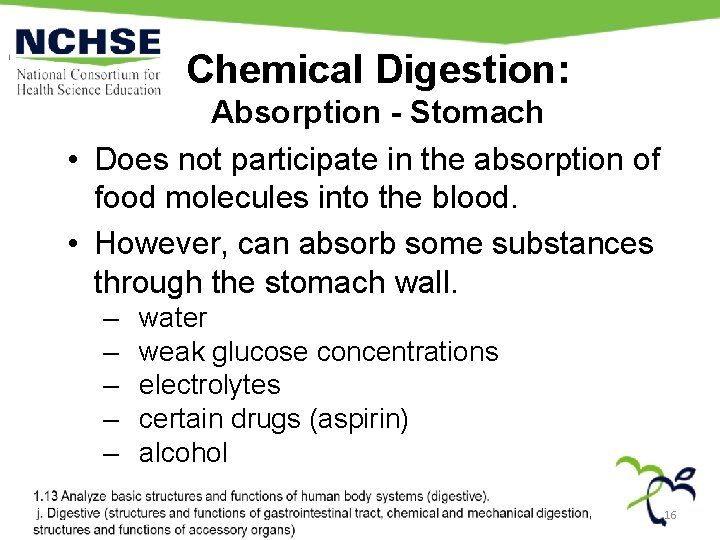 NCHSE
National Consortium for Health Science Education

Chemical Digestion:
Absorption - Stomach

• Does not participate in the absorption of food molecules into the blood.
• However, can absorb some substances through the stomach wall.
– water
– weak glucose concentrations
– electrolytes
– certain drugs (aspirin)
– alcohol

1.13 Analyze basic structures and functions of human body systems (digestive).
j. Digestive (structures and functions of gastrointestinal tract, chemical and mechanical digestion, structures and functions of accessory organs)

16